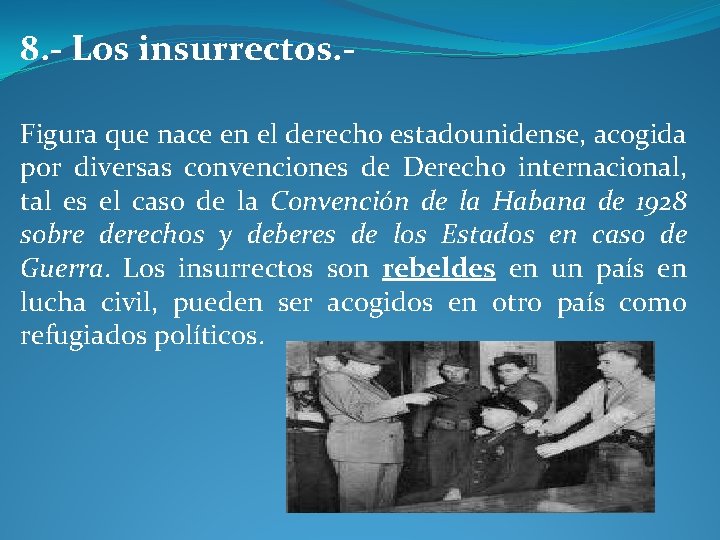 8.- Los insurrectos.-

Figura que nace en el derecho estadounidense, acogida por diversas convenciones de Derecho internacional, tal es el caso de la Convención de la Habana de 1928 sobre derechos y deberes de los Estados en caso de Guerra. Los insurrectos son rebeldes en un país en lucha civil, pueden ser acogidos en otro país como refugiados políticos.